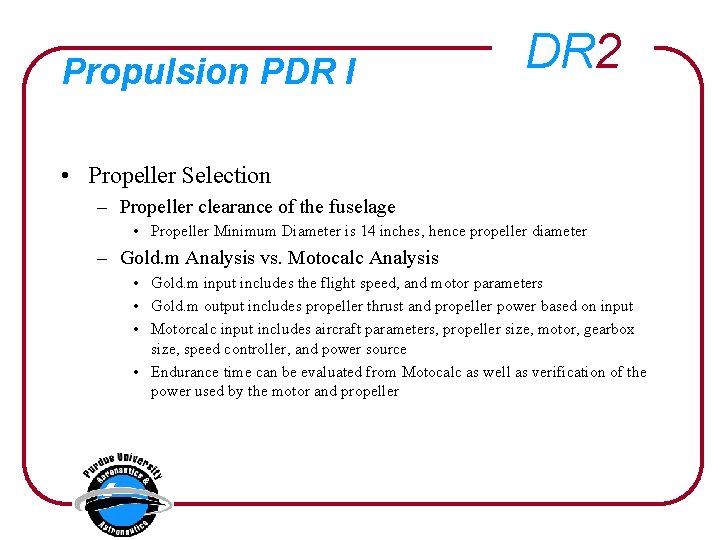 Propulsion PDR I

DR2

• Propeller Selection
– Propeller clearance of the fuselage
• Propeller Minimum Diameter is 14 inches, hence propeller diameter
– Gold.m Analysis vs. Motocalc Analysis
• Gold.m input includes the flight speed, and motor parameters
• Gold.m output includes propeller thrust and propeller power based on input
• Motorcalc input includes aircraft parameters, propeller size, motor, gearbox size, speed controller, and power source
• Endurance time can be evaluated from Motocalc as well as verification of the power used by the motor and propeller

Purdue University
Aeronautics &
Astronautics